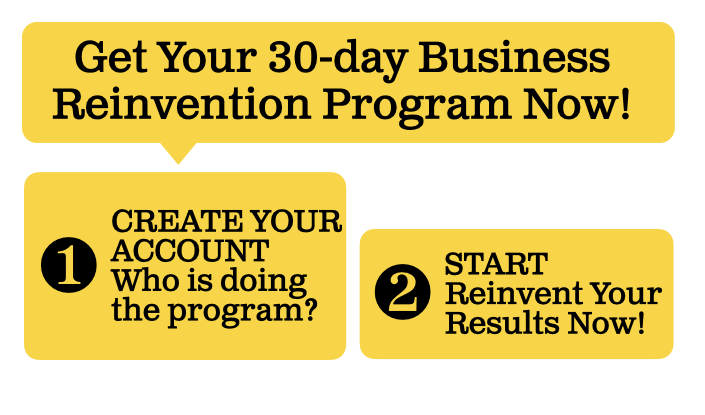 Get Your 30-day Business Reinvention Program Now!

1 CREATE YOUR ACCOUNT Who is doing the program?

2 START Reinvent Your Results Now!